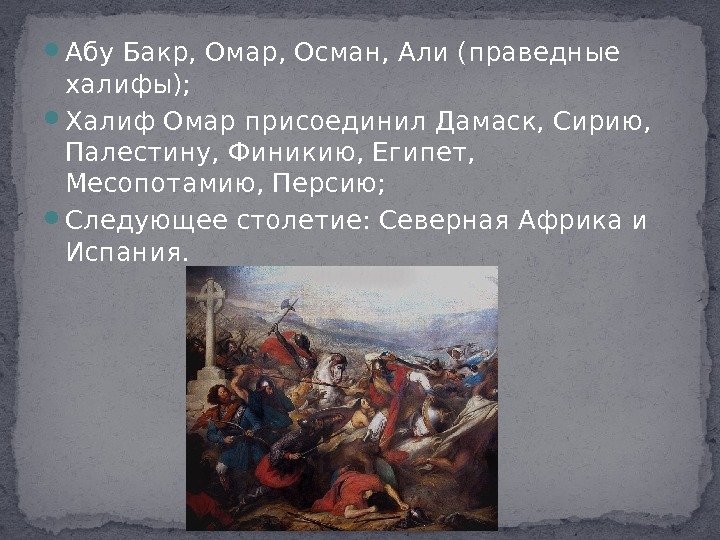 Абу Бакр, Омар, Осман, Али (праведные халифы);

Халиф Омар присоединил Дамаск, Сирию, Палестину, Финикию, Египет, Месопотамию, Персию;

Следующее столетие: Северная Африка и Испания.